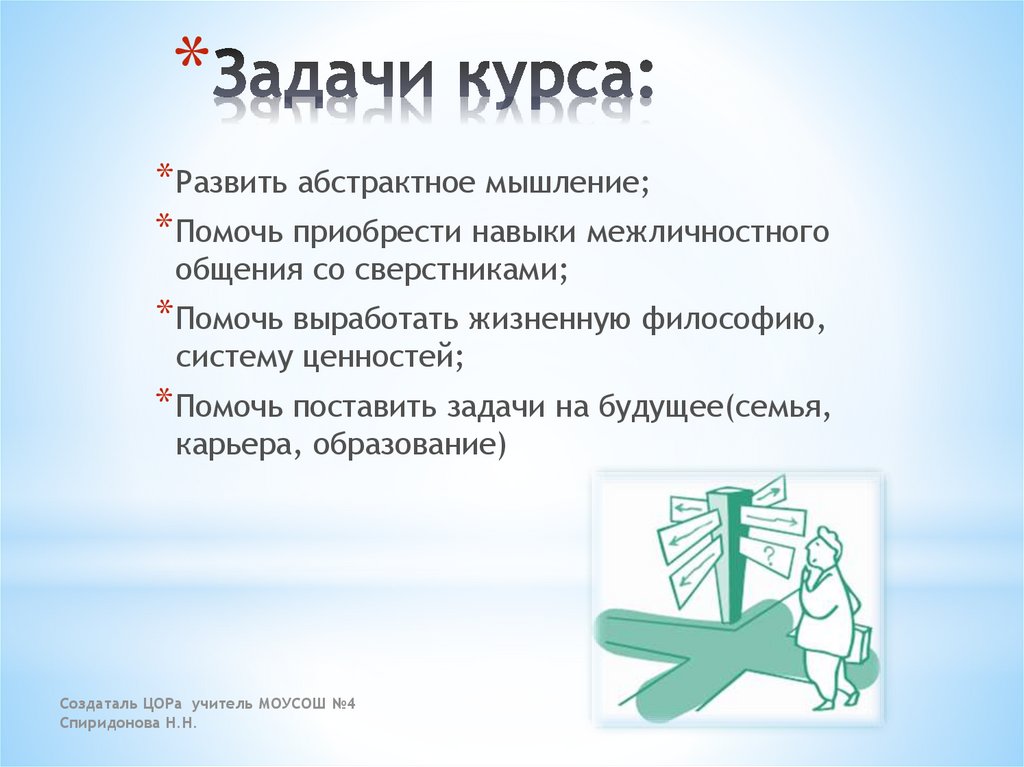 *Задачи курса:

*Развить абстрактное мышление;

*Помочь приобрести навыки межличностного общения со сверстниками;

*Помочь выработать жизненную философию, систему ценностей;

*Помочь поставить задачи на будущее(семья, карьера, образование)

?

Создаталь ЦОРа учитель МОУСОШ №4
Спиридонова Н.Н.